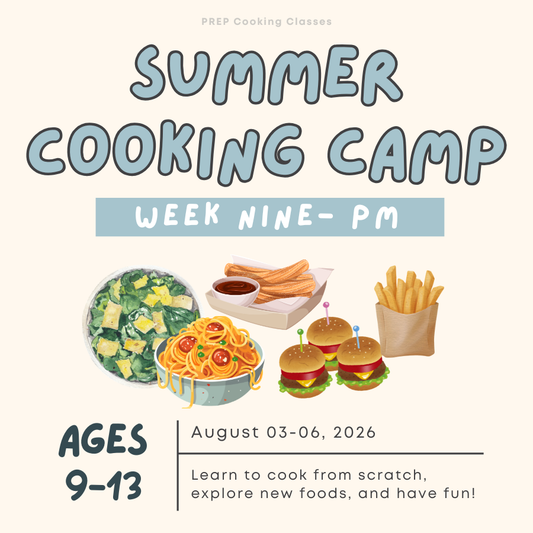 PREP Cooking Classes

SUMMER COOKING CAMP

WEEK NINE- PM

AGES 9-13

August 03-06, 2026

Learn to cook from scratch, explore new foods, and have fun!